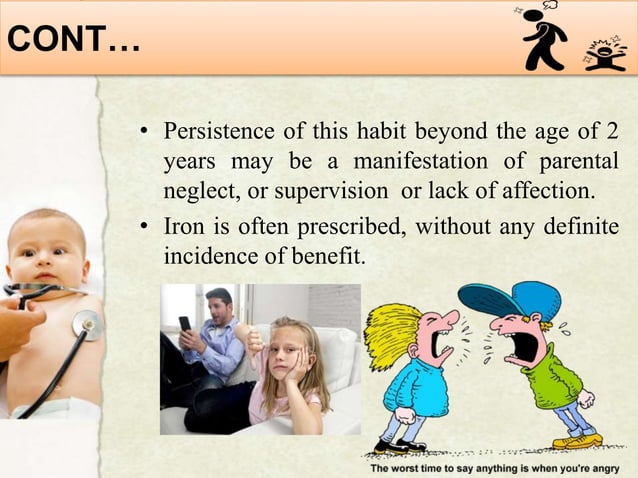 CONT…

• Persistence of this habit beyond the age of 2 years may be a manifestation of parental neglect, or supervision or lack of affection.

• Iron is often prescribed, without any definite incidence of benefit.

The worst time to say anything is when you're angry